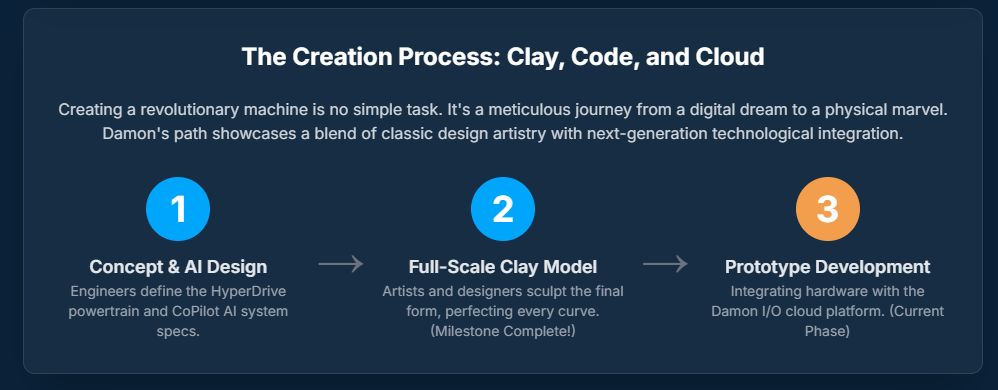 The Creation Process: Clay, Code, and Cloud

Creating a revolutionary machine is no simple task. It's a meticulous journey from a digital dream to a physical marvel. Damon's path showcases a blend of classic design artistry with next-generation technological integration.

1

Concept & AI Design

Engineers define the HyperDrive powertrain and CoPilot AI system specs.

2

Full-Scale Clay Model

Artists and designers sculpt the final form, perfecting every curve. (Milestone Complete!)

3

Prototype Development

Integrating hardware with the Damon I/O cloud platform. (Current Phase)